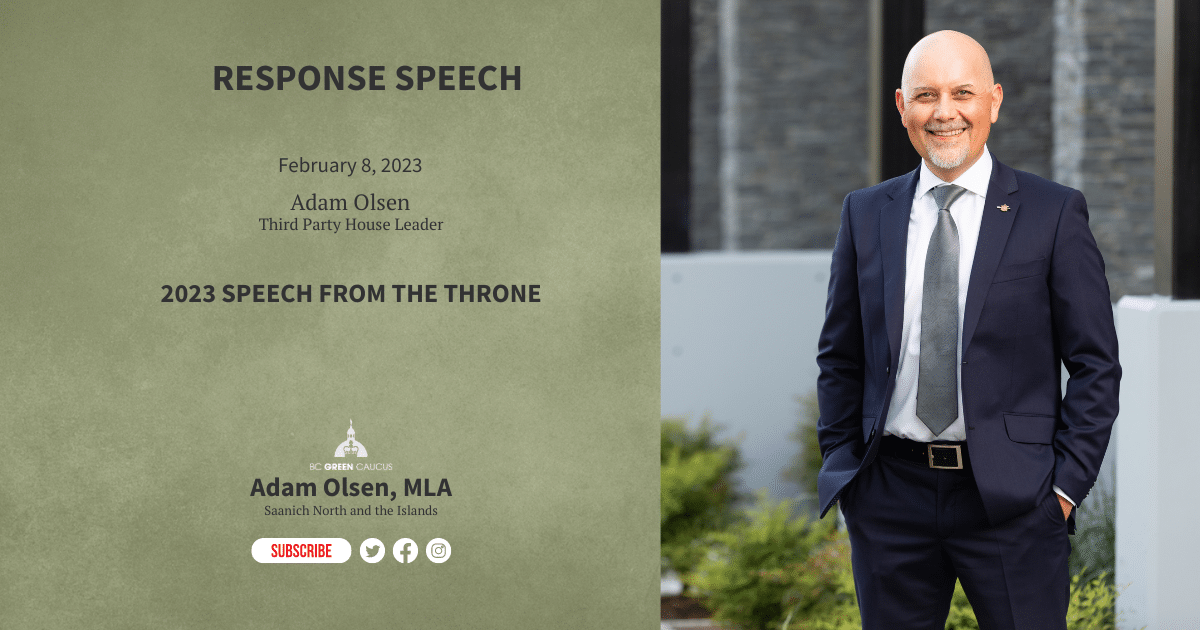 RESPONSE SPEECH

February 8, 2023

Adam Olsen
Third Party House Leader

2023 SPEECH FROM THE THRONE

BC GREEN CAUCUS
Adam Olsen, MLA
Saanich North and the Islands

SUBSCRIBE